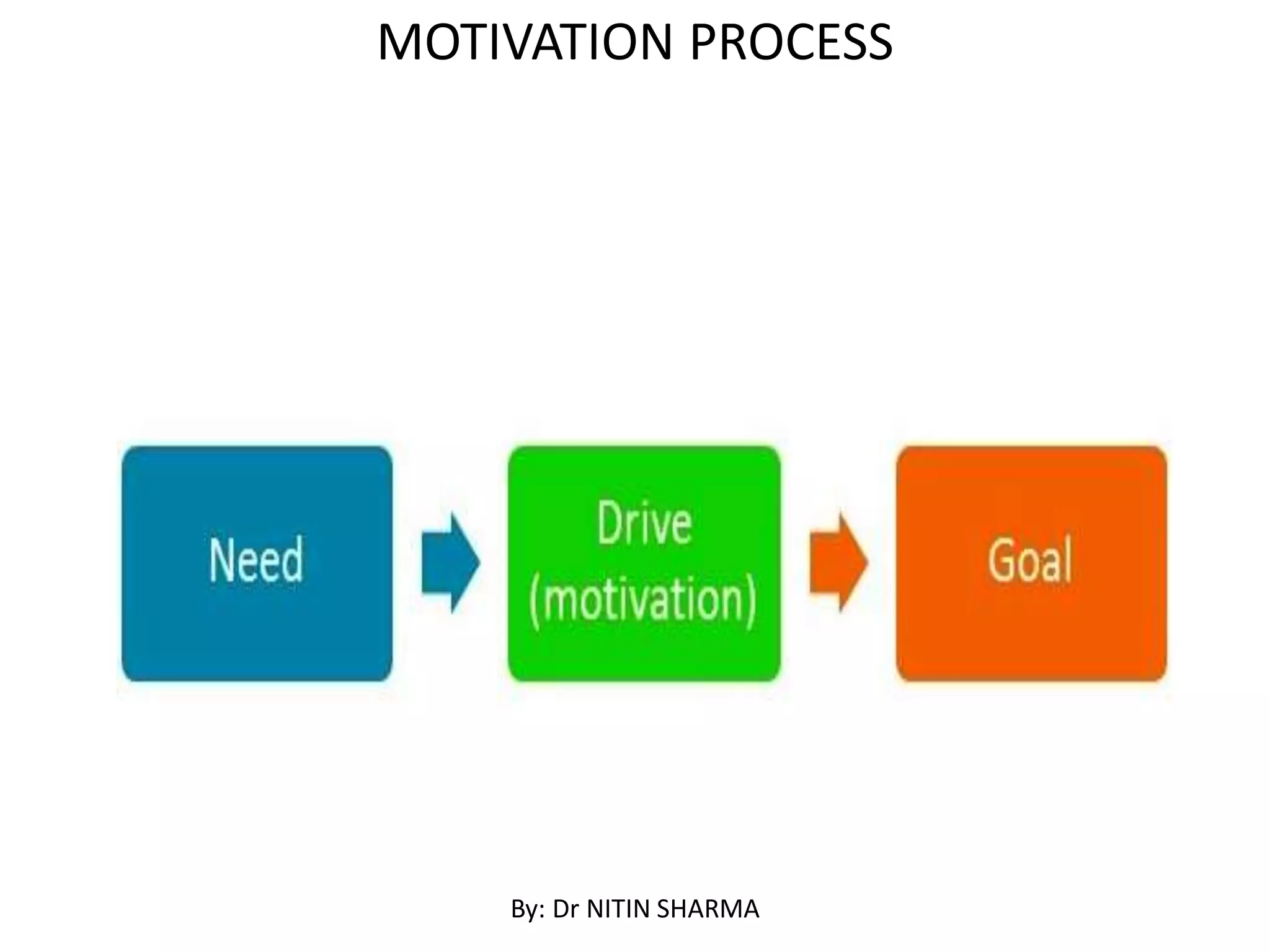 MOTIVATION PROCESS

Need

Drive (motivation)

Goal

By: Dr NITIN SHARMA